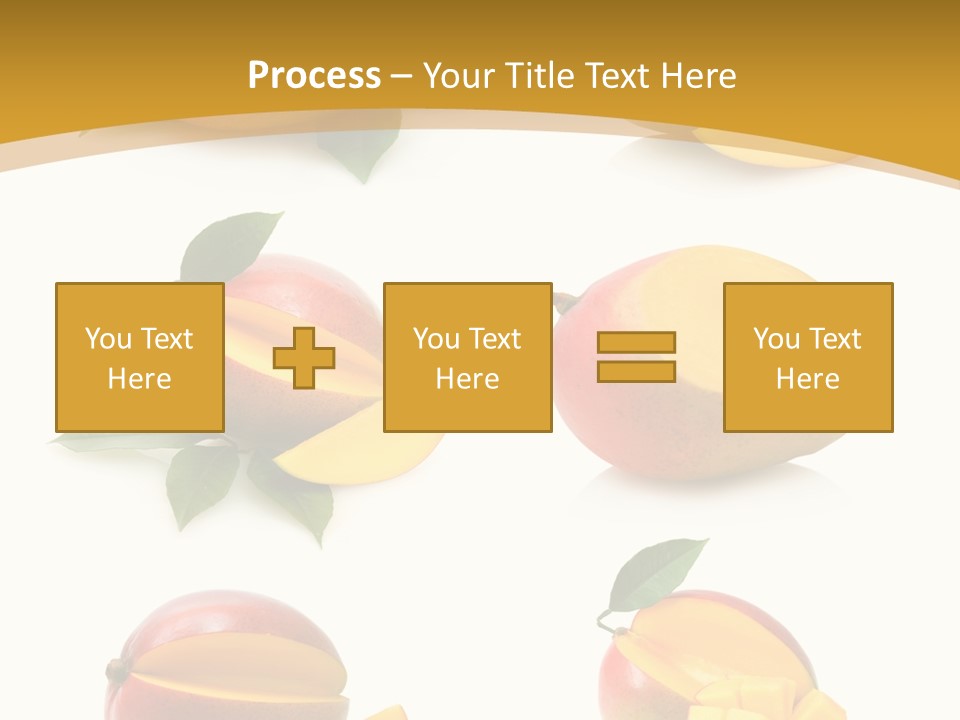 Process – Your Title Text Here

You Text Here

+

You Text Here

=

You Text Here